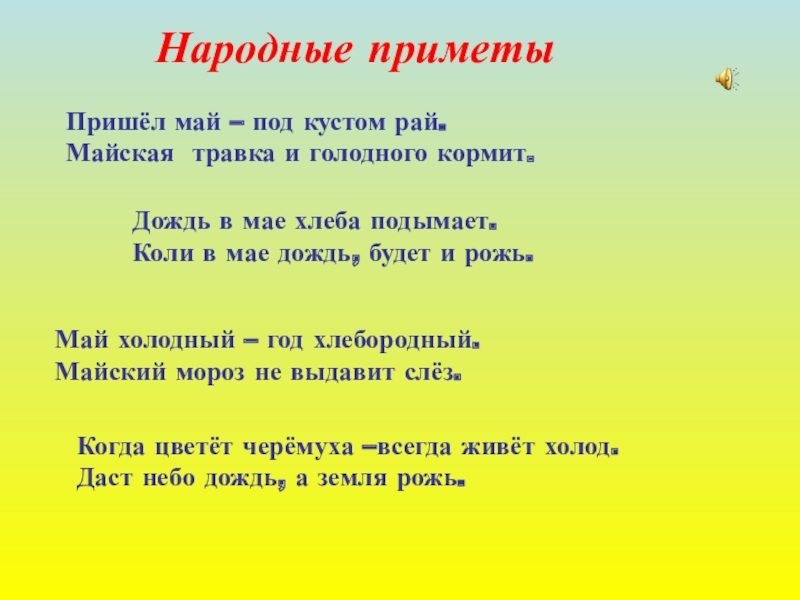 Народные приметы

Пришёл май – под кустом рай.
Майская травка и голодного кормит.

Дождь в мае хлеба подымает.
Коли в мае дождь, будет и рожь.

Май холодный – год хлебородный.
Майский мороз не выдавит слёз.

Когда цветёт черёмуха –всегда живёт холод.
Даст небо дождь, а земля рожь.